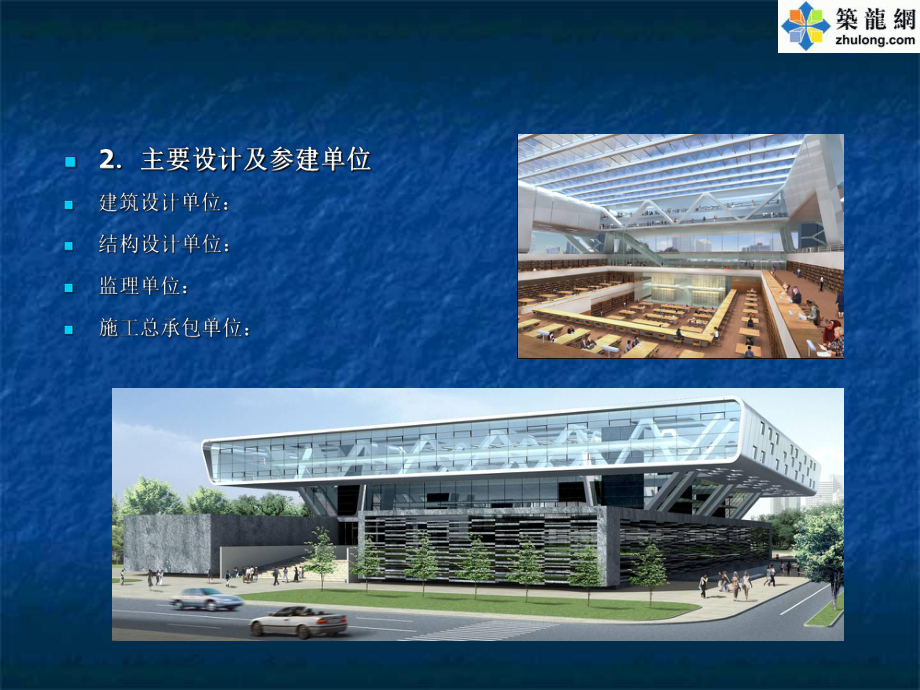 築龍網
zhulong.com

2. 主要设计及参建单位
建筑设计单位：
结构设计单位：
监理单位：
施工总承包单位：